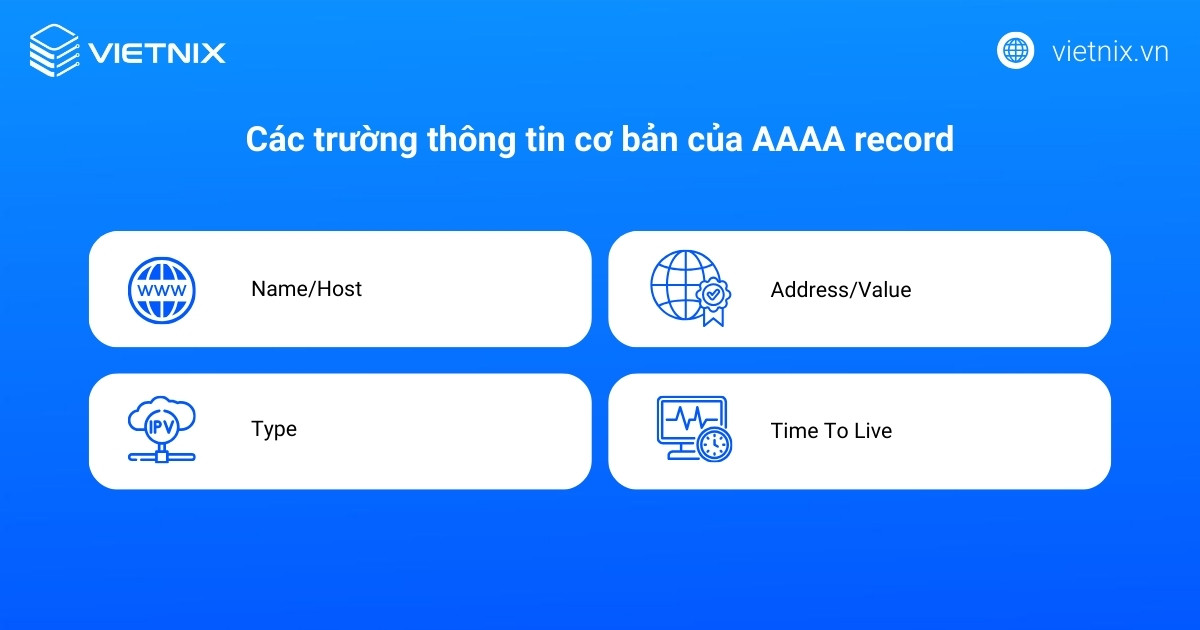 VIETNIX

vietnix.vn

Các trường thông tin cơ bản của AAAA record

WWW

Name/Host

Address/Value

IPV

Type

Time To Live